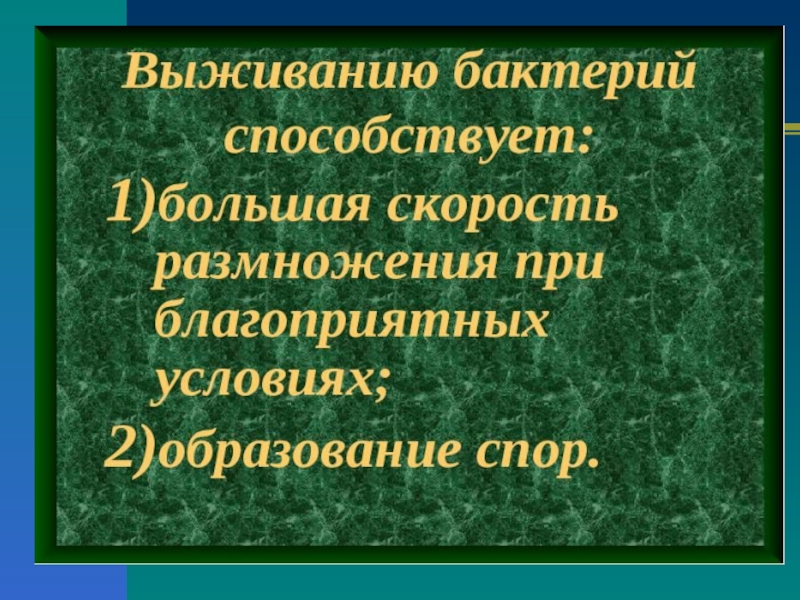 Выживанию бактерий способствует:

1)большая скорость размножения при благоприятных условиях;

2)образование спор.